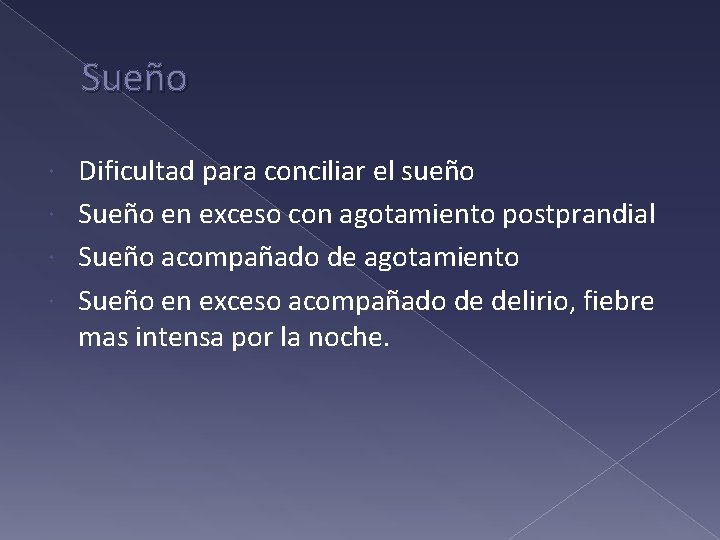 Sueño

Dificultad para conciliar el sueño

Sueño en exceso con agotamiento postprandial

Sueño acompañado de agotamiento

Sueño en exceso acompañado de delirio, fiebre mas intensa por la noche.